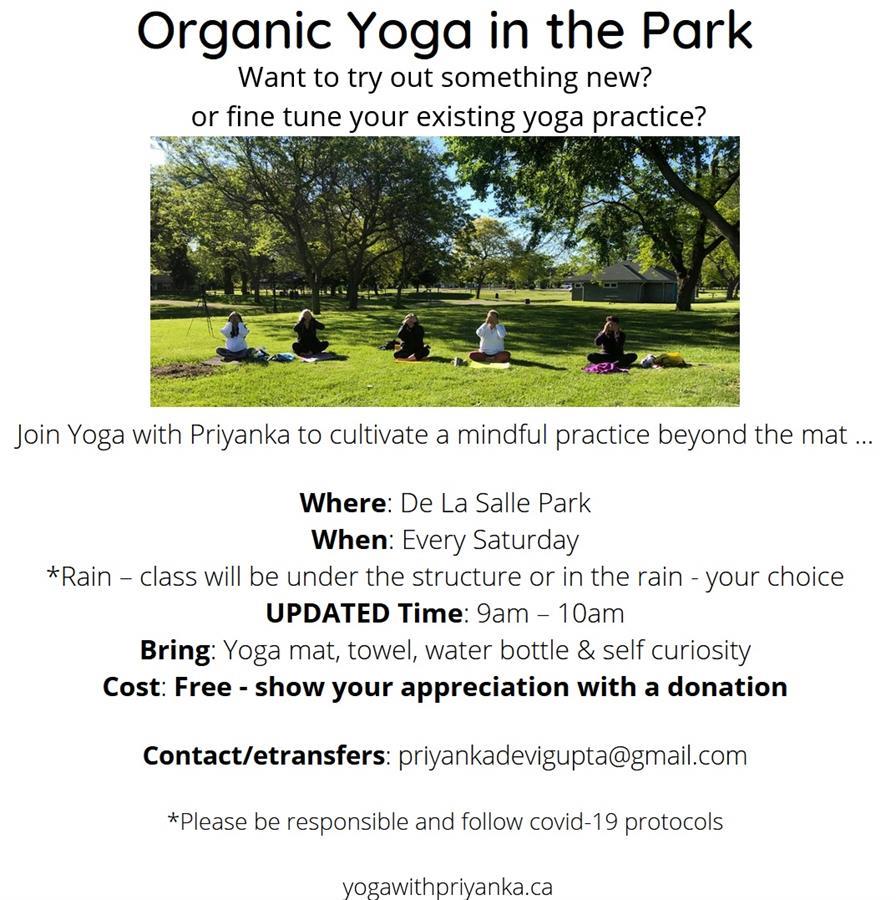 Organic Yoga in the Park
Want to try out something new?
or fine tune your existing yoga practice?

Join Yoga with Priyanka to cultivate a mindful practice beyond the mat ...

Where: De La Salle Park
When: Every Saturday
*Rain – class will be under the structure or in the rain - your choice
UPDATED Time: 9am – 10am
Bring: Yoga mat, towel, water bottle & self curiosity
Cost: Free - show your appreciation with a donation

Contact/etransfers: priyankadevigupta@gmail.com

*Please be responsible and follow covid-19 protocols

yogawithpriyanka.ca